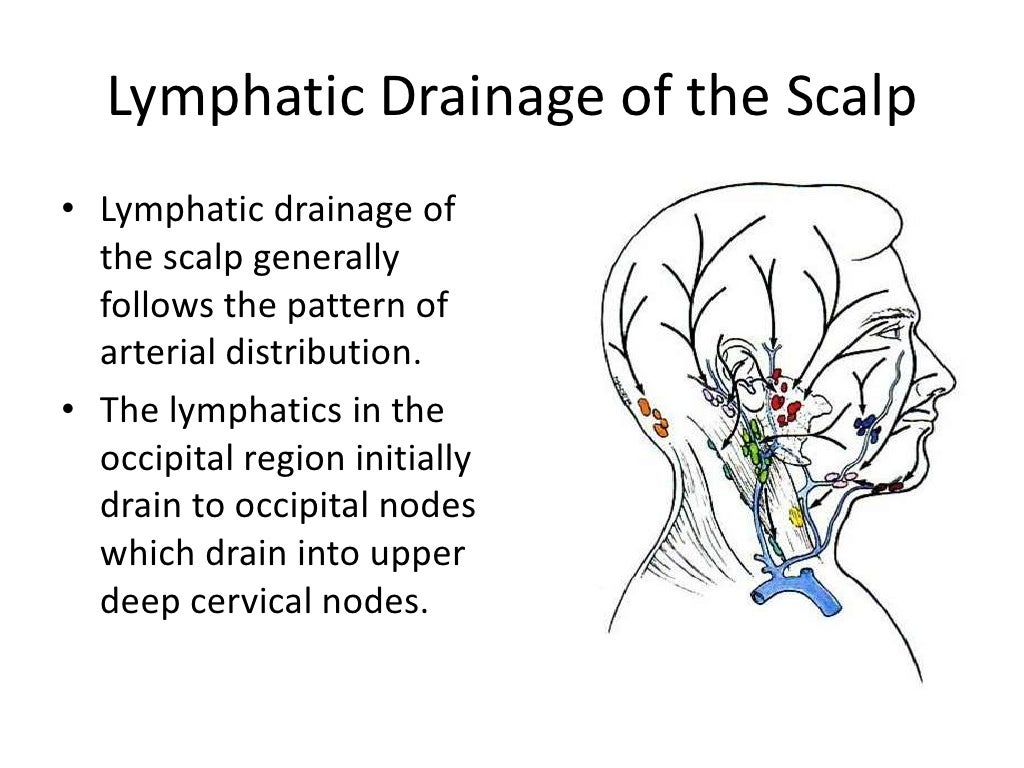 Lymphatic Drainage of the Scalp

• Lymphatic drainage of the scalp generally follows the pattern of arterial distribution.

• The lymphatics in the occipital region initially drain to occipital nodes which drain into upper deep cervical nodes.